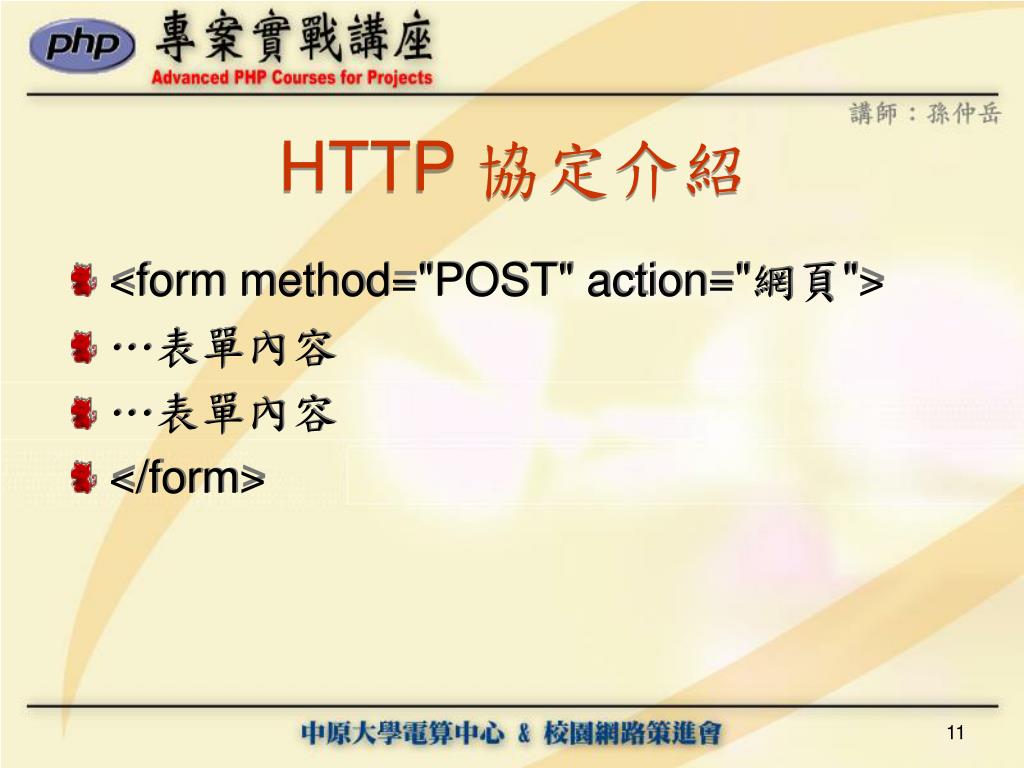 php 專案實戰講座
Advanced PHP Courses for Projects

講師：孫仲岳

HTTP 協定介紹

<form method="POST" action="網頁">
…表單內容
…表單內容
</form>

中原大學電算中心 & 校園網路策進會

11